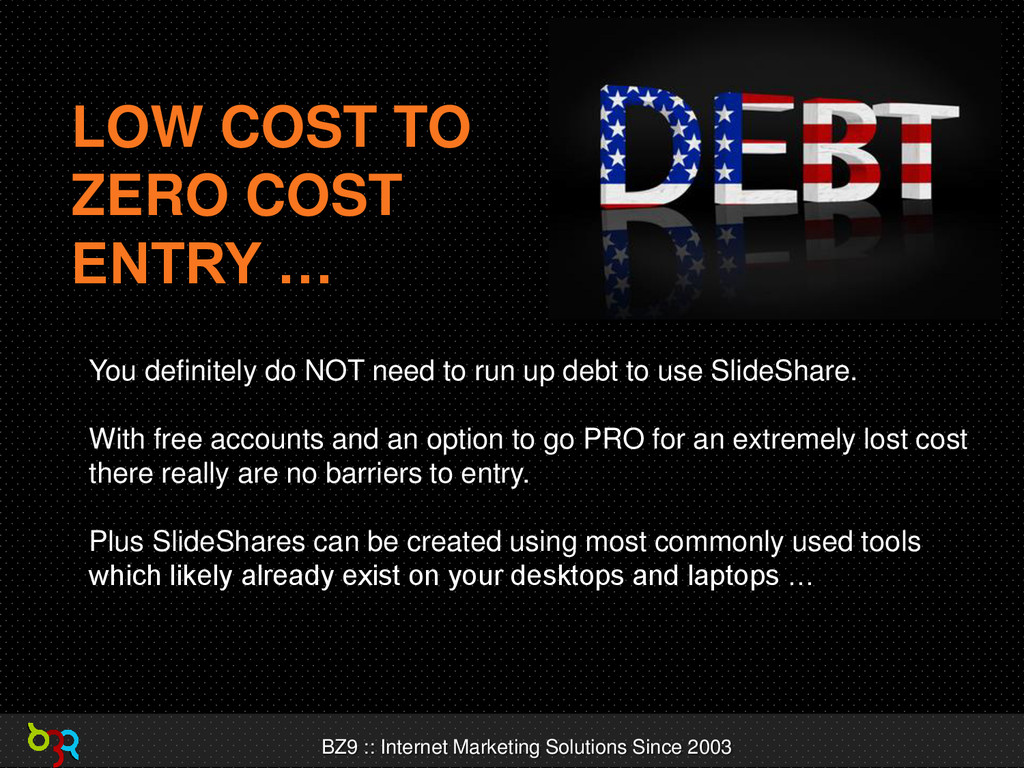 LOW COST TO ZERO COST ENTRY …

DEBT

You definitely do NOT need to run up debt to use SlideShare.

With free accounts and an option to go PRO for an extremely lost cost there really are no barriers to entry.

Plus SlideShares can be created using most commonly used tools which likely already exist on your desktops and laptops …

BZ9 :: Internet Marketing Solutions Since 2003